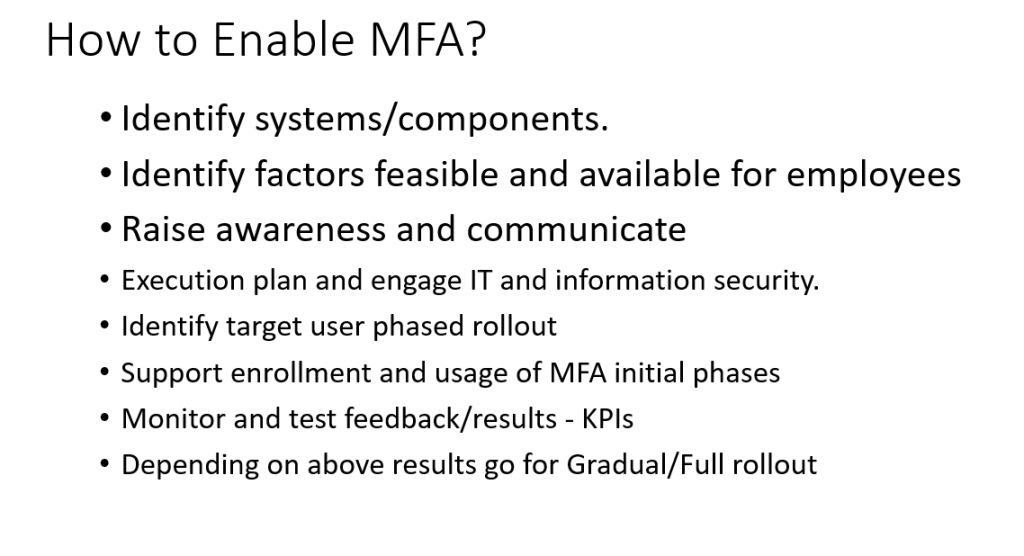 How to Enable MFA?

• Identify systems/components.
• Identify factors feasible and available for employees
• Raise awareness and communicate
• Execution plan and engage IT and information security.
• Identify target user phased rollout
• Support enrollment and usage of MFA initial phases
• Monitor and test feedback/results - KPIs
• Depending on above results go for Gradual/Full rollout